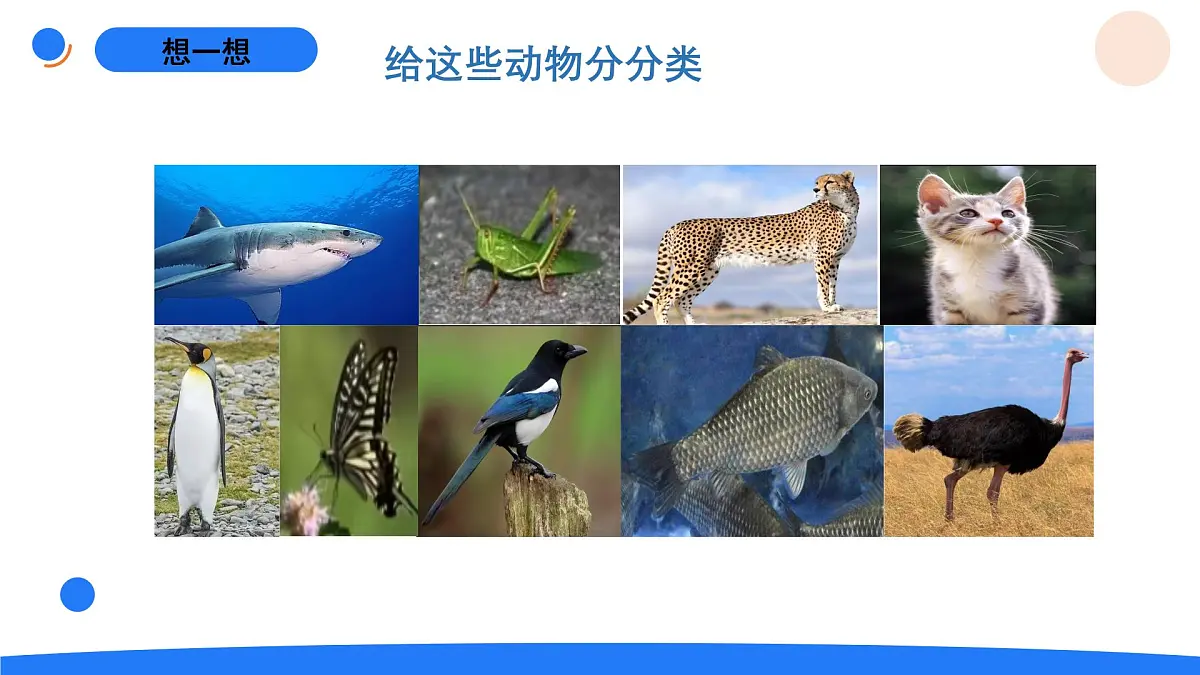 想一想

给这些动物分分类